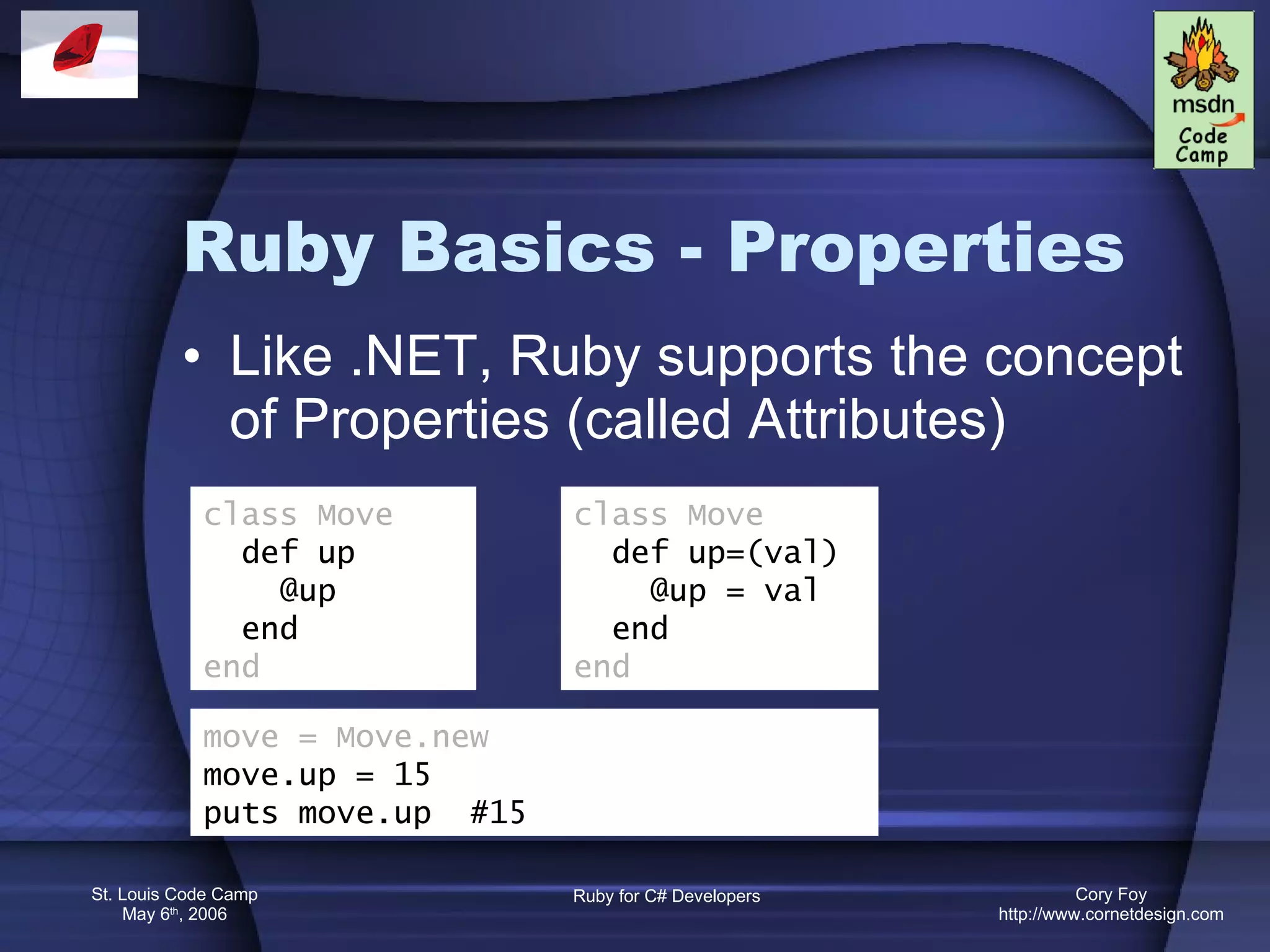 msdn Code Camp

Ruby Basics - Properties

• Like .NET, Ruby supports the concept of Properties (called Attributes)

class Move
  def up
    @up
  end
end

class Move
  def up=(val)
    @up = val
  end
end

move = Move.new
move.up = 15
puts move.up  #15

St. Louis Code Camp
May 6th, 2006

Ruby for C# Developers

Cory Foy
http://www.cornetdesign.com